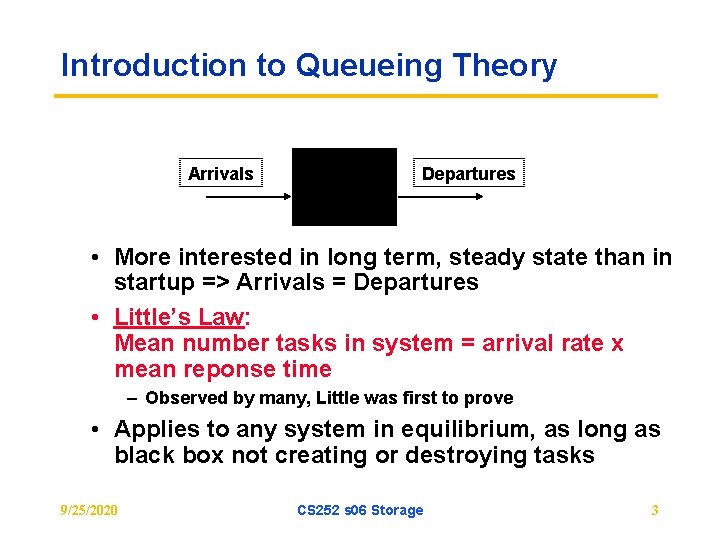 Introduction to Queueing Theory

Arrivals

Departures

• More interested in long term, steady state than in startup => Arrivals = Departures

• Little's Law:
Mean number tasks in system = arrival rate x mean reponse time

– Observed by many, Little was first to prove

• Applies to any system in equilibrium, as long as black box not creating or destroying tasks

9/25/2020

CS252 s06 Storage

3